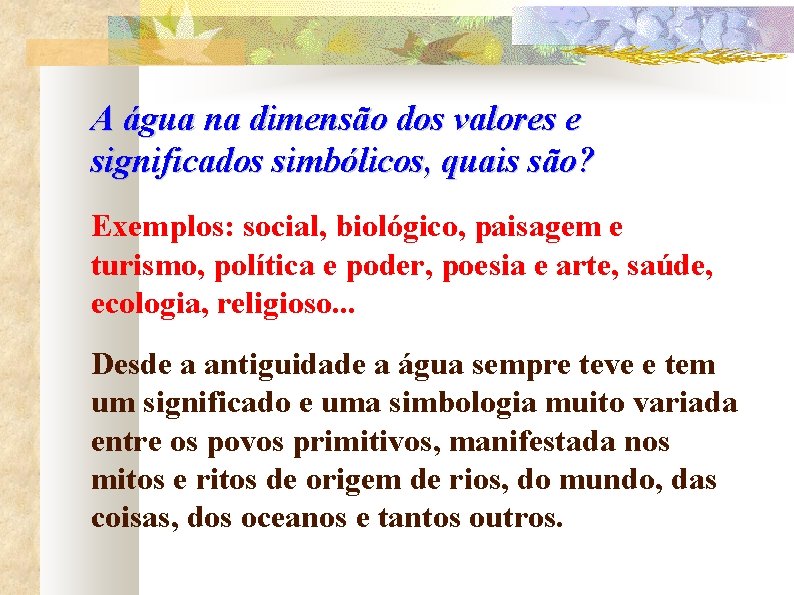 A água na dimensão dos valores e significados simbólicos, quais são?

Exemplos: social, biológico, paisagem e turismo, política e poder, poesia e arte, saúde, ecologia, religioso...

Desde a antiguidade a água sempre teve e tem um significado e uma simbologia muito variada entre os povos primitivos, manifestada nos mitos e ritos de origem de rios, do mundo, das coisas, dos oceanos e tantos outros.